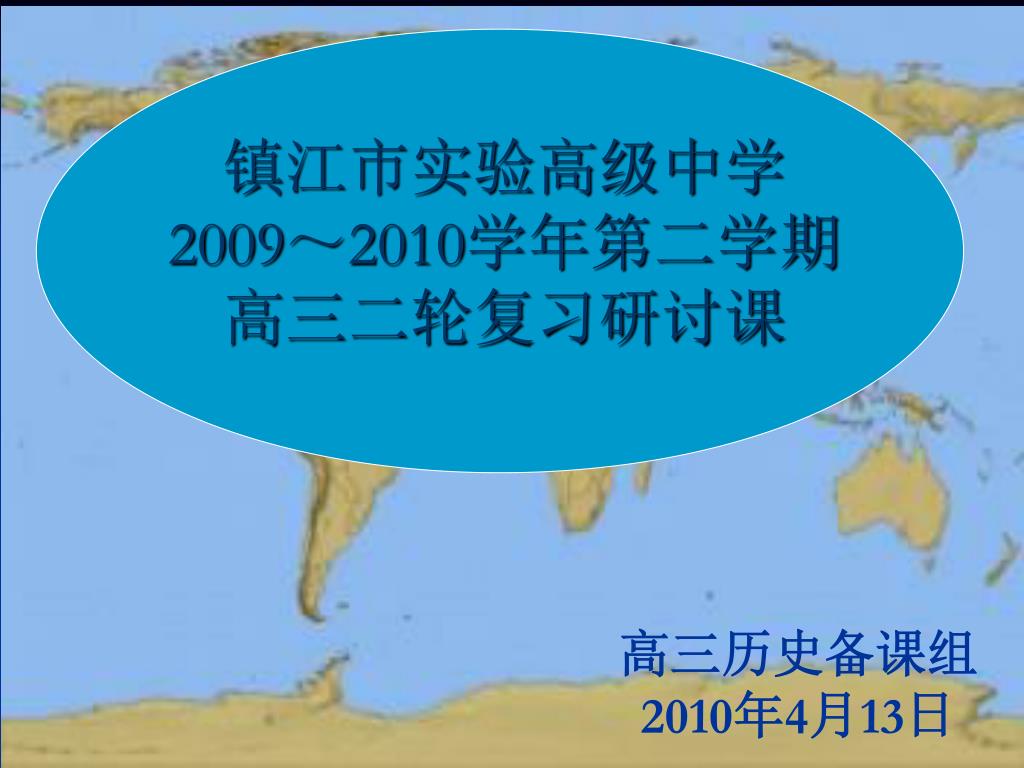 镇江市实验高级中学
2009～2010学年第二学期
高三二轮复习研讨课

高三历史备课组
2010年4月13日